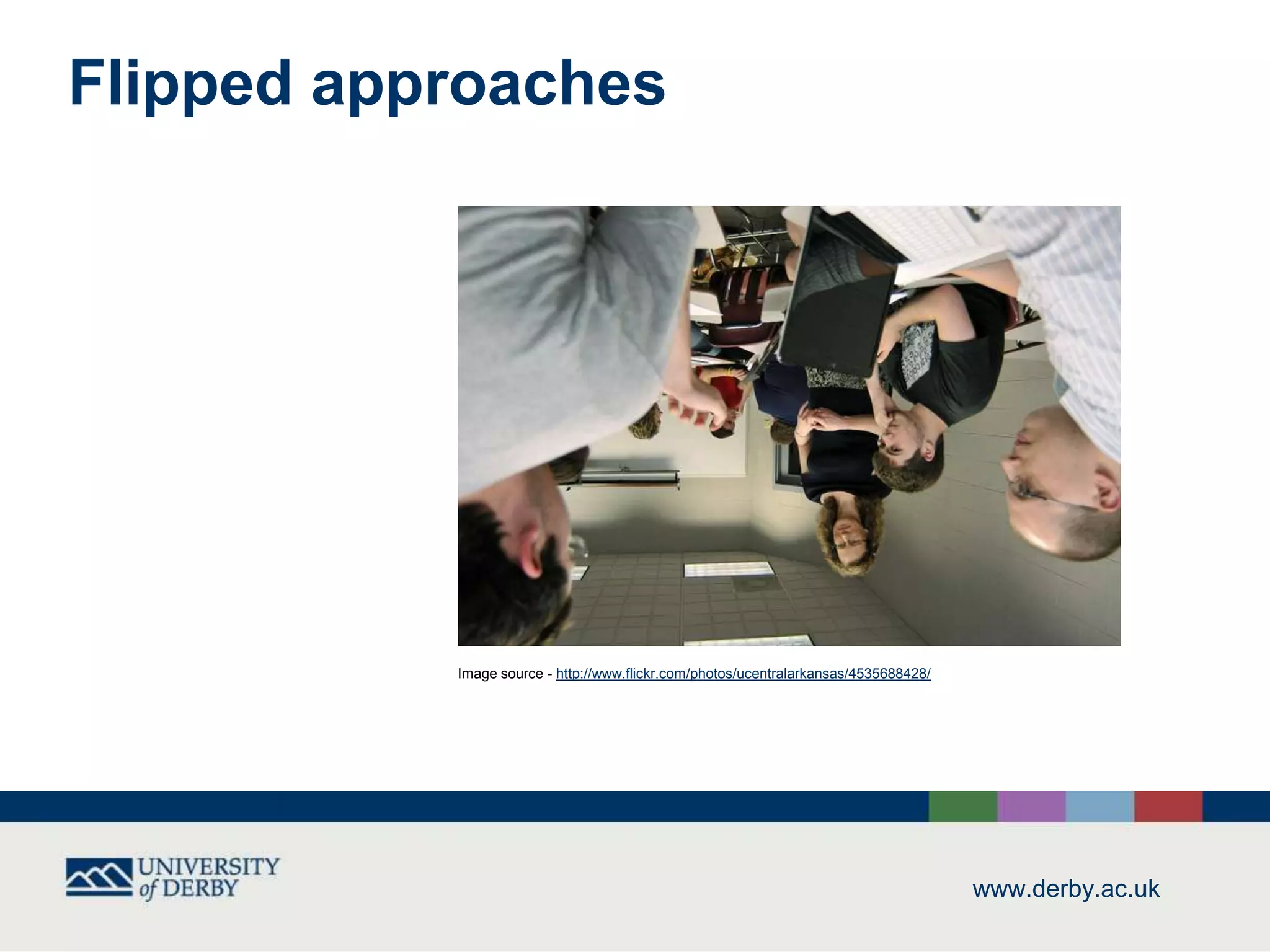 Flipped approaches

Image source - http://www.flickr.com/photos/ucentralarkansas/4535688428/

UNIVERSITY of DERBY

www.derby.ac.uk